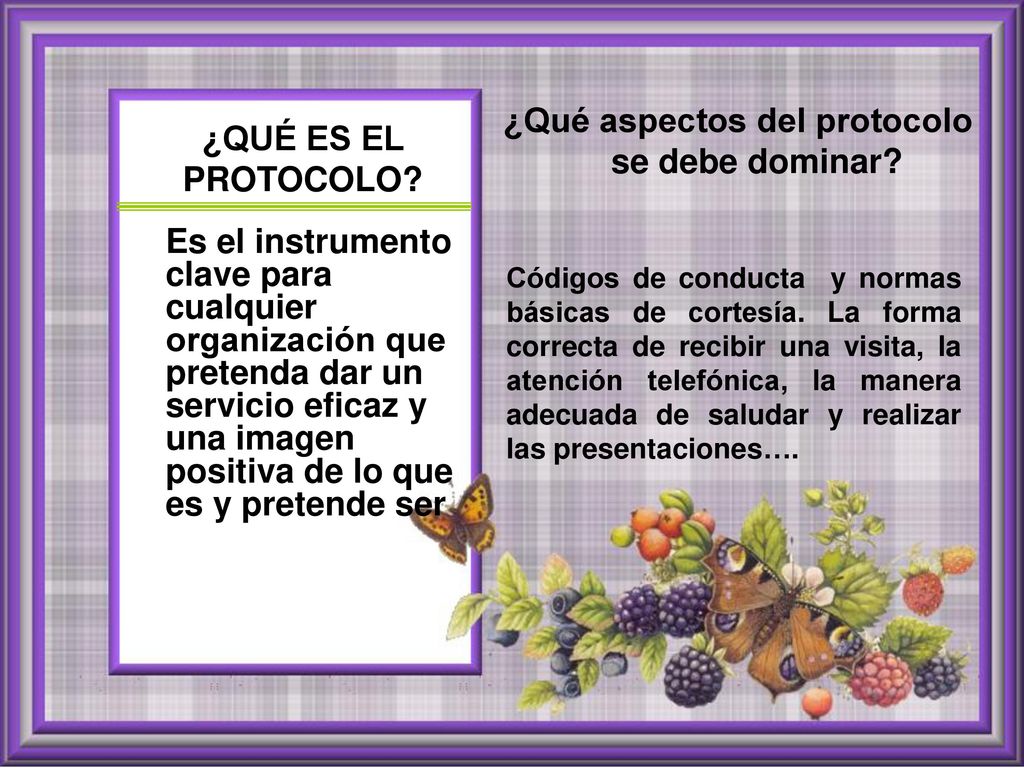 ¿QUÉ ES EL PROTOCOLO?

Es el instrumento clave para cualquier organización que pretenda dar un servicio eficaz y una imagen positiva de lo que es y pretende ser

¿Qué aspectos del protocolo se debe dominar?

Códigos de conducta y normas básicas de cortesía. La forma correcta de recibir una visita, la atención telefónica, la manera adecuada de saludar y realizar las presentaciones….